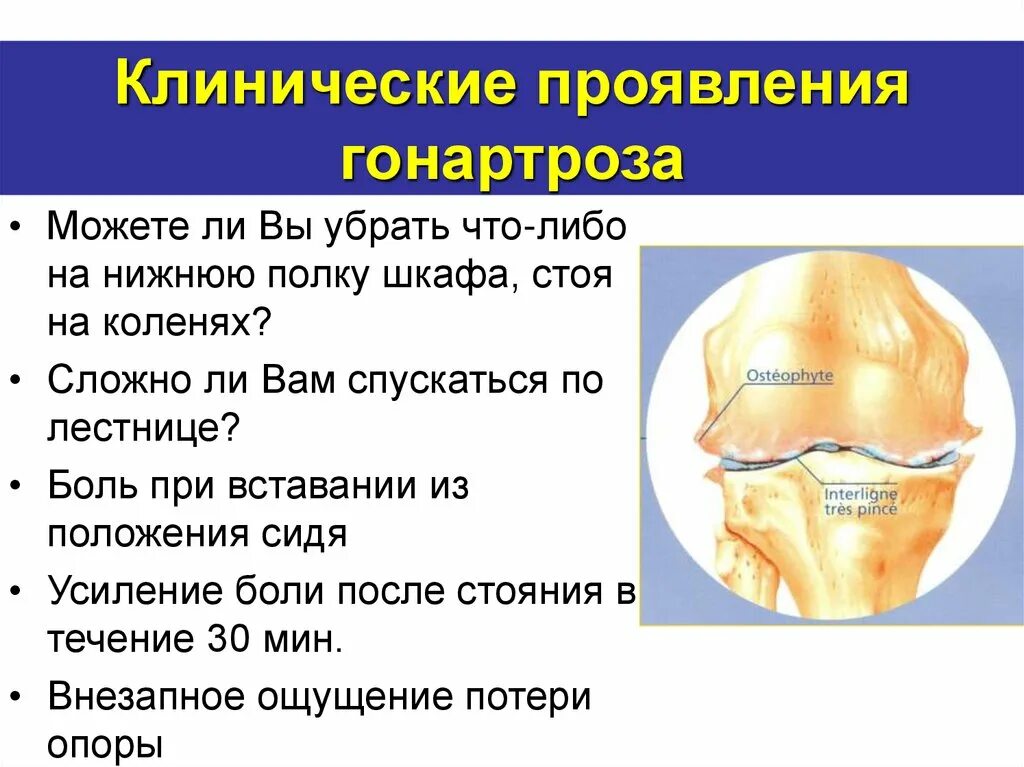 Клинические проявления гонартроза

• Можете ли Вы убрать что-либо на нижнюю полку шкафа, стоя на коленях?

• Сложно ли Вам спускаться по лестнице?

• Боль при вставании из положения сидя

• Усиление боли после стояния в течение 30 мин.

• Внезапное ощущение потери опоры

Ostéophyte

Interligne très pincé